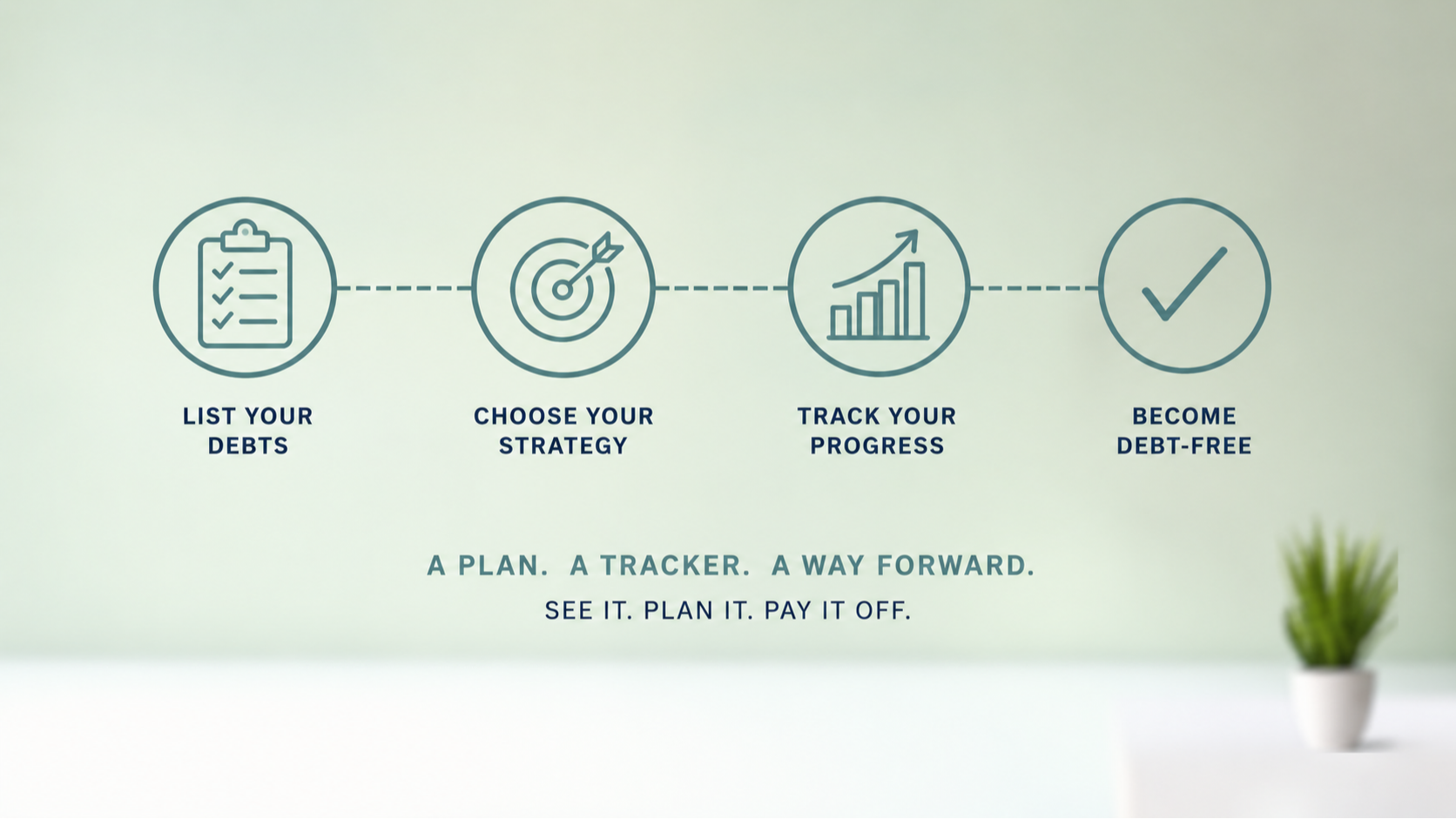 LIST YOUR DEBTS

CHOOSE YOUR STRATEGY

TRACK YOUR PROGRESS

BECOME DEBT-FREE

A PLAN. A TRACKER. A WAY FORWARD.

SEE IT. PLAN IT. PAY IT OFF.